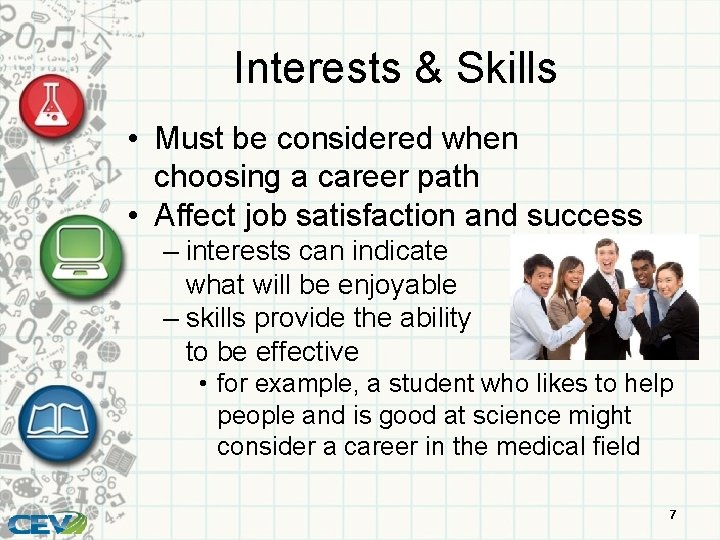 Interests & Skills

• Must be considered when choosing a career path
• Affect job satisfaction and success
– interests can indicate what will be enjoyable
– skills provide the ability to be effective
• for example, a student who likes to help people and is good at science might consider a career in the medical field

CEV

7